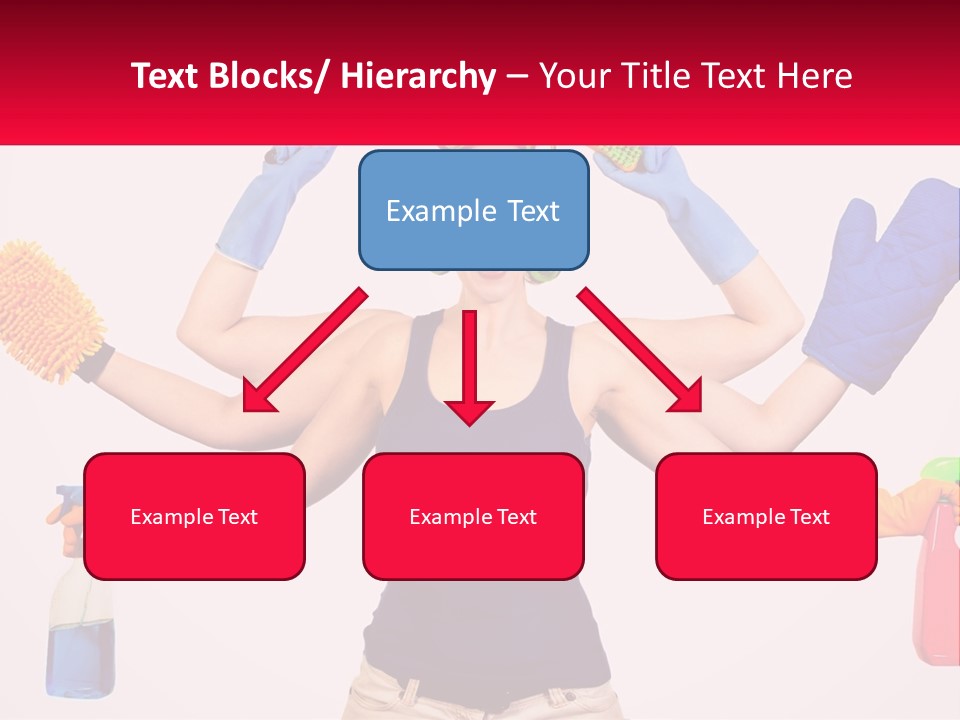 Text Blocks/ Hierarchy – Your Title Text Here

Example Text

Example Text

Example Text

Example Text